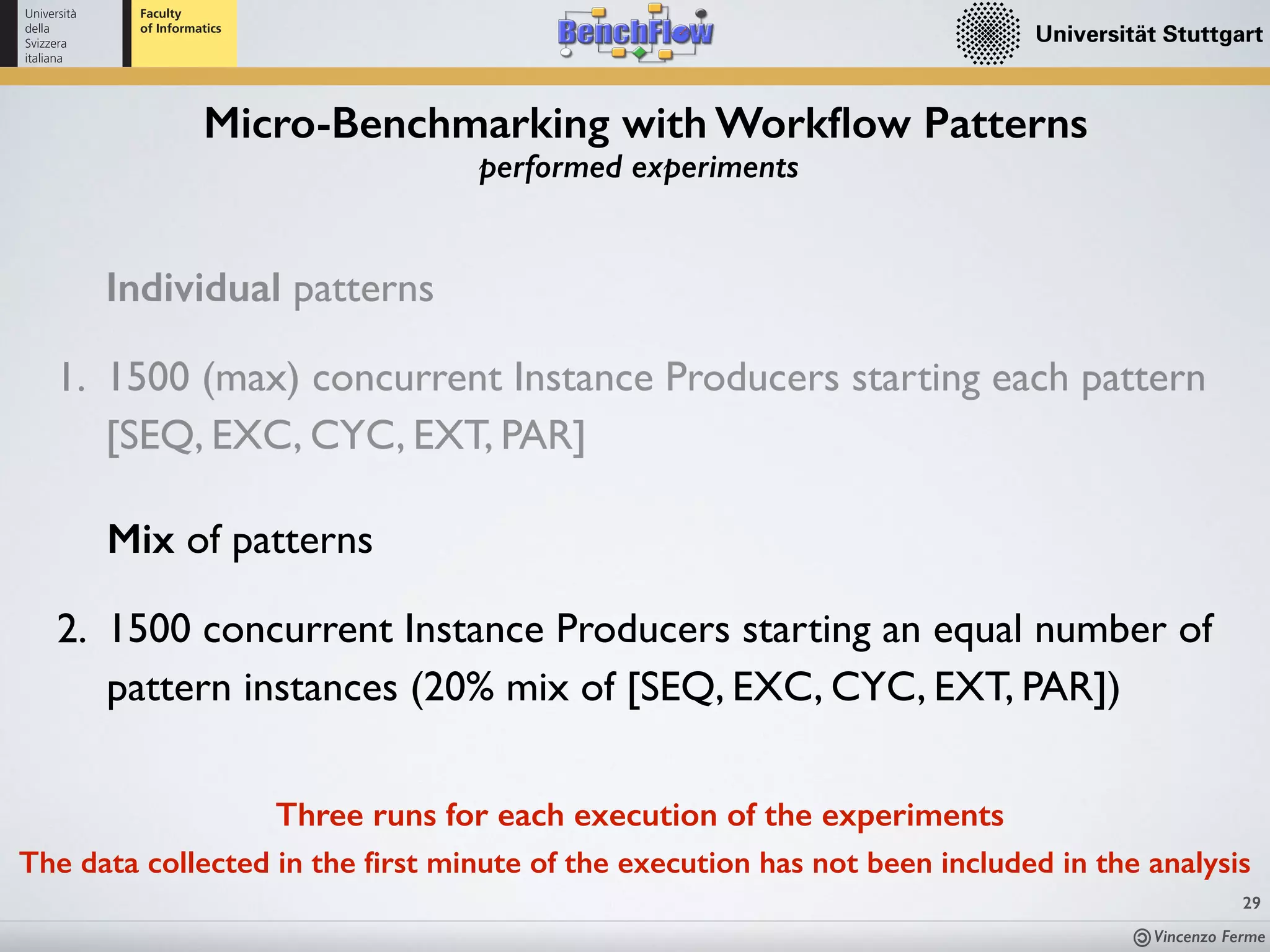 Università della Svizzera italiana

Faculty of Informatics

BenchFlow

Universität Stuttgart

Micro-Benchmarking with Workflow Patterns

performed experiments

Individual patterns

1. 1500 (max) concurrent Instance Producers starting each pattern [SEQ, EXC, CYC, EXT, PAR]

Mix of patterns

2. 1500 concurrent Instance Producers starting an equal number of pattern instances (20% mix of [SEQ, EXC, CYC, EXT, PAR])

Three runs for each execution of the experiments

The data collected in the first minute of the execution has not been included in the analysis

29

Vincenzo Ferme